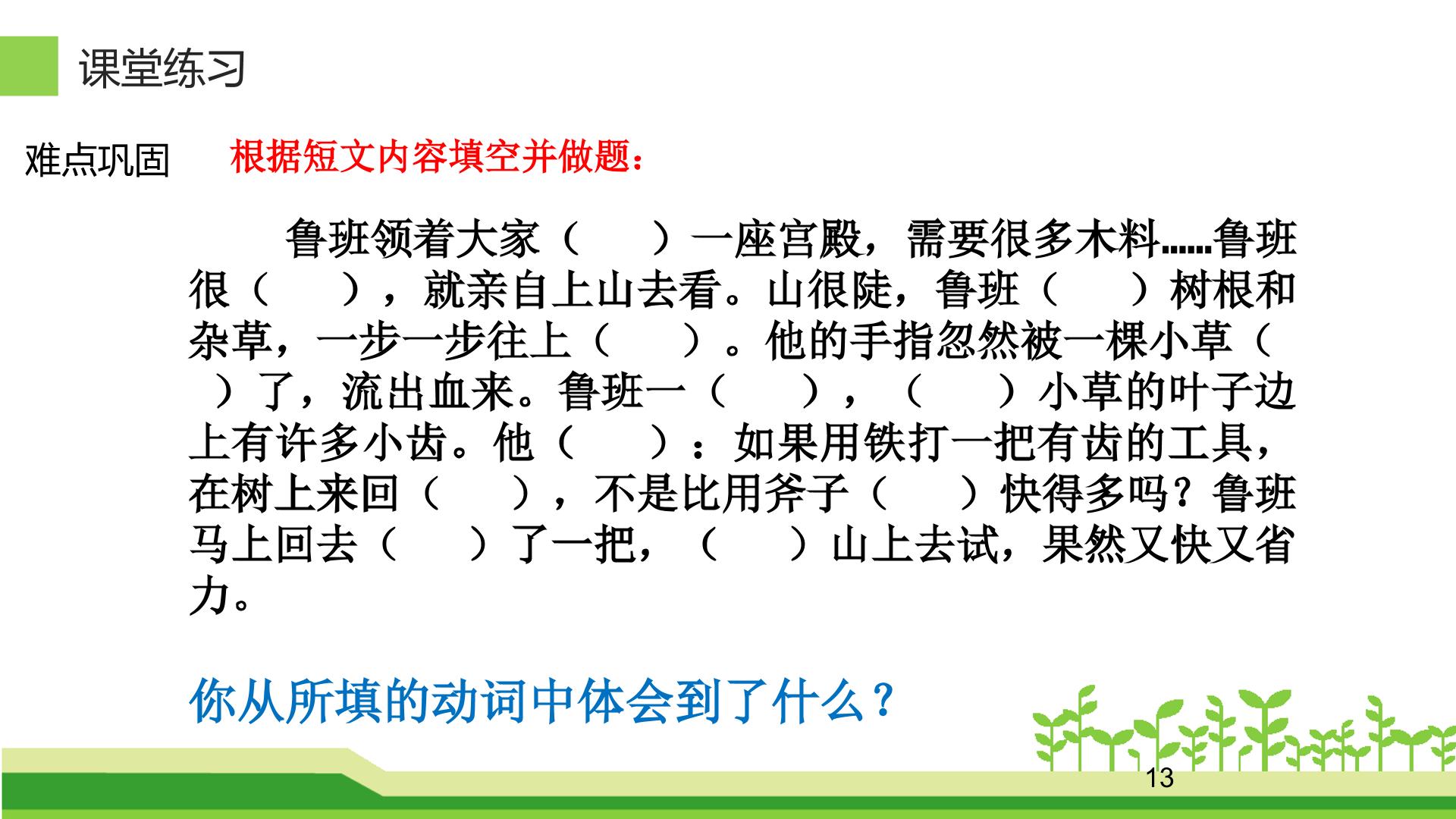 课堂练习

难点巩固 根据短文内容填空并做题：

鲁班领着大家（ ）一座宫殿，需要很多木料……鲁班很（ ），就亲自上山去看。山很陡，鲁班（ ）树根和杂草，一步一步往上（ ）。他的手指忽然被一棵小草（ ）了，流出血来。鲁班一（ ），（ ）小草的叶子边上有许多小齿。他（ ）：如果用铁打一把有齿的工具，在树上来回（ ），不是比用斧子（ ）快得多吗？鲁班马上回去（ ）了一把，（ ）山上去试，果然又快又省力。

你从所填的动词中体会到了什么？

13